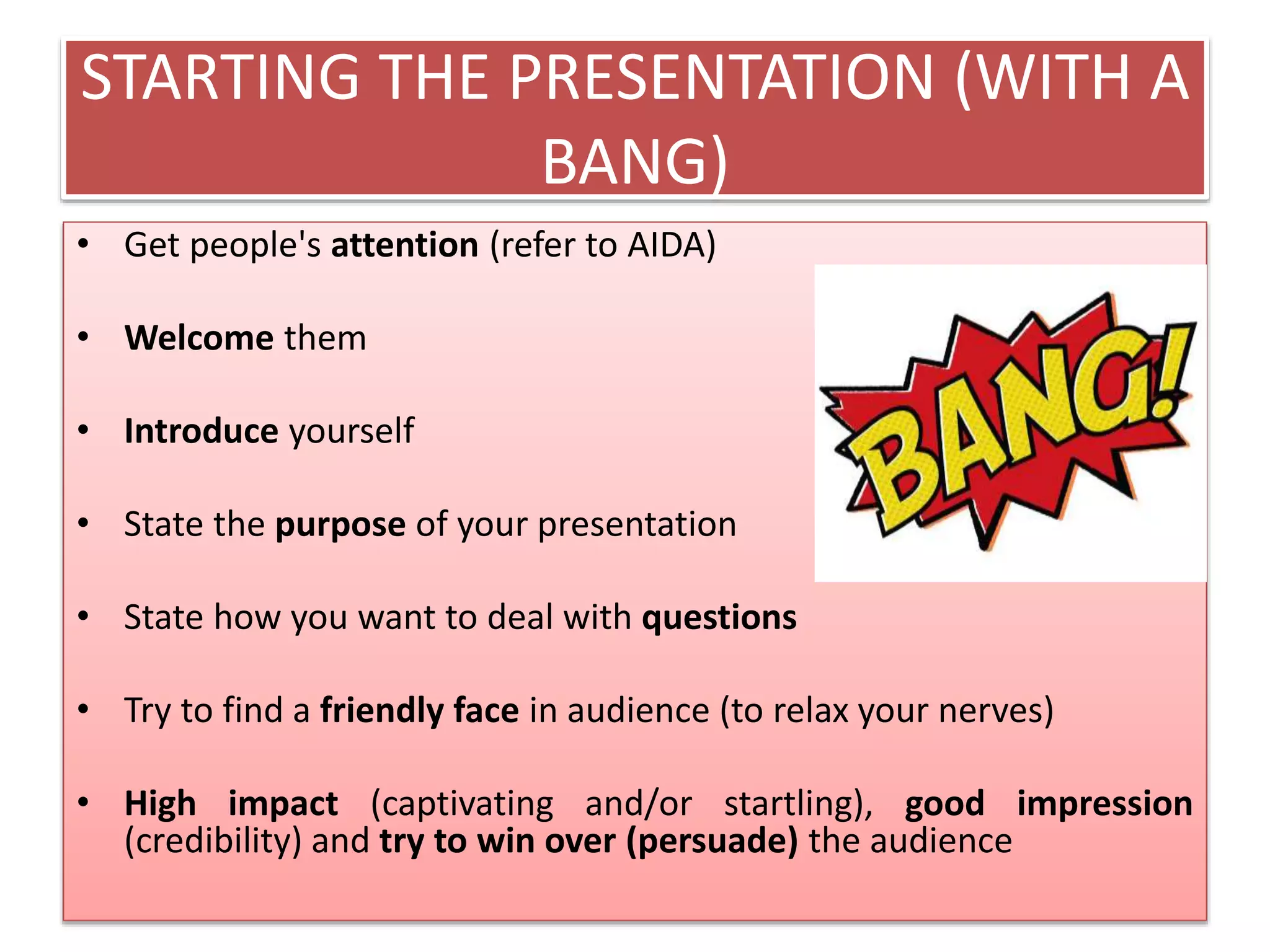 STARTING THE PRESENTATION (WITH A BANG)

• Get people's attention (refer to AIDA)

• Welcome them

• Introduce yourself

• State the purpose of your presentation

• State how you want to deal with questions

• Try to find a friendly face in audience (to relax your nerves)

• High impact (captivating and/or startling), good impression (credibility) and try to win over (persuade) the audience

BANG!